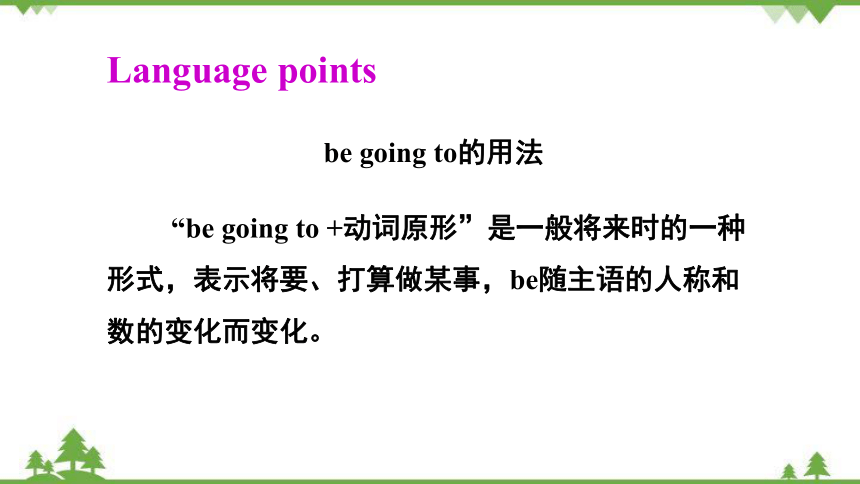 Language points

be going to的用法

“be going to +动词原形”是一般将来时的一种形式，表示将要、打算做某事，be随主语的人称和数的变化而变化。